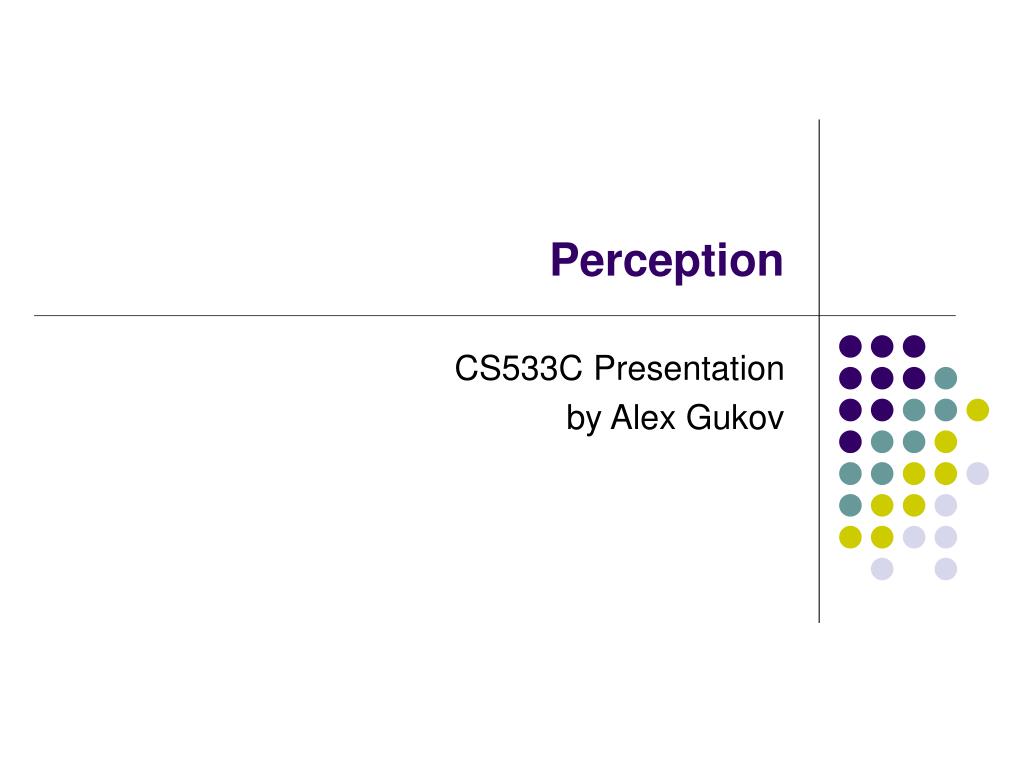 Perception

CS533C Presentation
by Alex Gukov